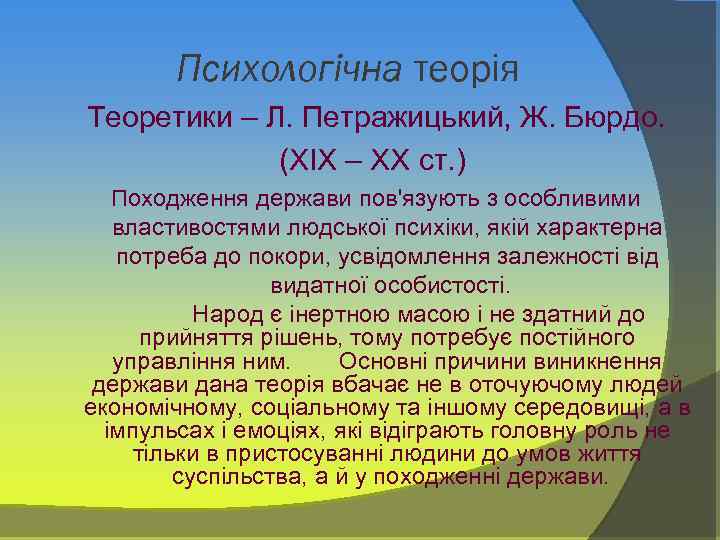 Психологічна теорія

Теоретики – Л. Петражицький, Ж. Бюрдо. (XIX – XX ст.)

Походження держави пов'язують з особливими властивостями людської психіки, якій характерна потреба до покори, усвідомлення залежності від видатної особистості.

Народ є інертною масою і не здатний до прийняття рішень, тому потребує постійного управління ним. Основні причини виникнення держави дана теорія вбачає не в оточуючому людей економічному, соціальному та іншому середовищі, а в імпульсах і емоціях, які відіграють головну роль не тільки в пристосуванні людини до умов життя суспільства, а й у походженні держави.